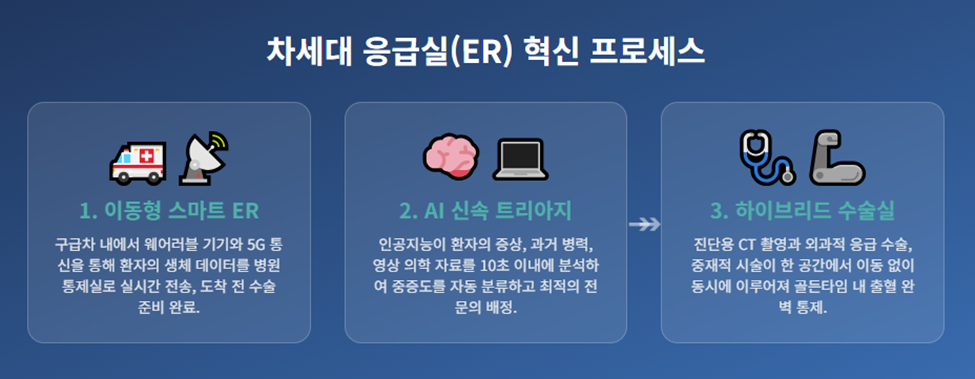 차세대 응급실(ER) 혁신 프로세스

1. 이동형 스마트 ER

구급차 내에서 웨어러블 기기와 5G 통신을 통해 환자의 생체 데이터를 병원 통제실로 실시간 전송, 도착 전 수술 준비 완료.

2. AI 신속 트리아지

인공지능이 환자의 증상, 과거 병력, 영상 의학 자료를 10초 이내에 분석하여 중증도를 자동 분류하고 최적의 전문의 배정.

3. 하이브리드 수술실

진단용 CT 촬영과 외과적 응급 수술, 중재적 시술이 한 공간에서 이동 없이 동시에 이루어져 골든타임 내 출혈 완벽 통제.